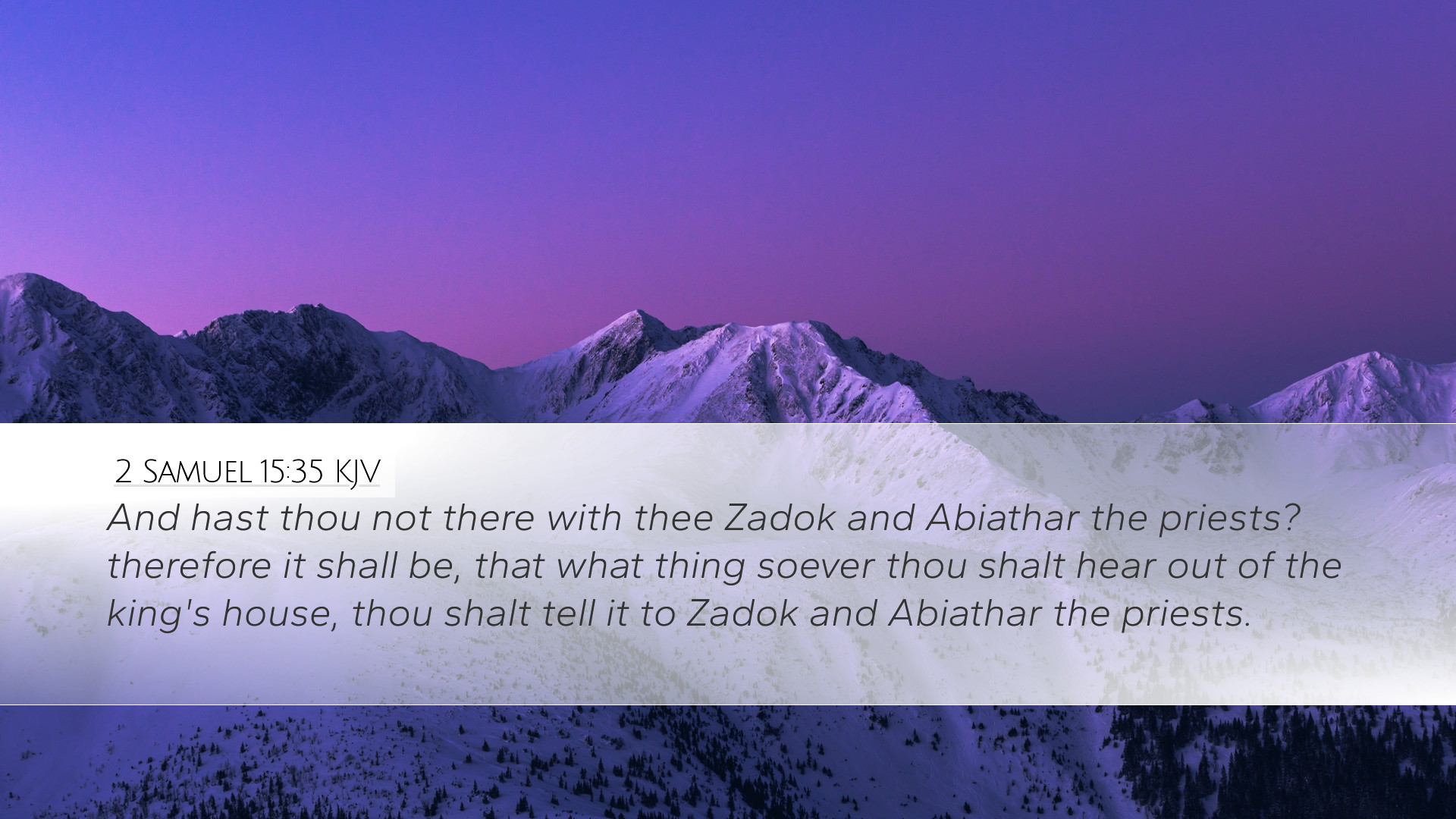 2 Samuel 15:35 KJV

And hast thou not there with thee Zadok and Abiathar the priests? therefore it shall be, that what thing soever thou shalt hear out of the king's house, thou shalt tell it to Zadok and Abiathar the priests.